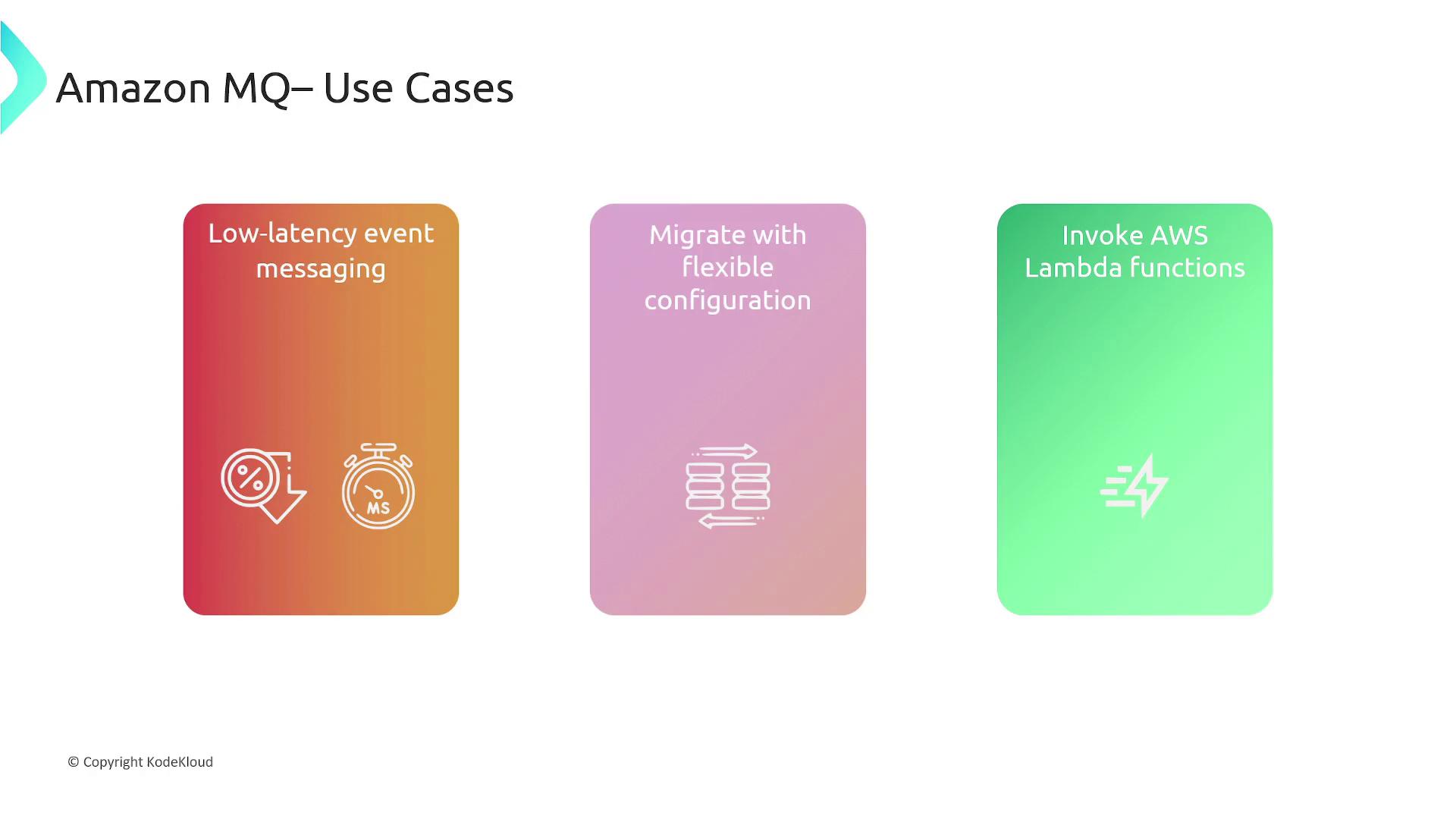 Amazon MQ– Use Cases

Low-latency event messaging

%

MS

Migrate with flexible configuration

Invoke AWS Lambda functions

© Copyright KodeKloud